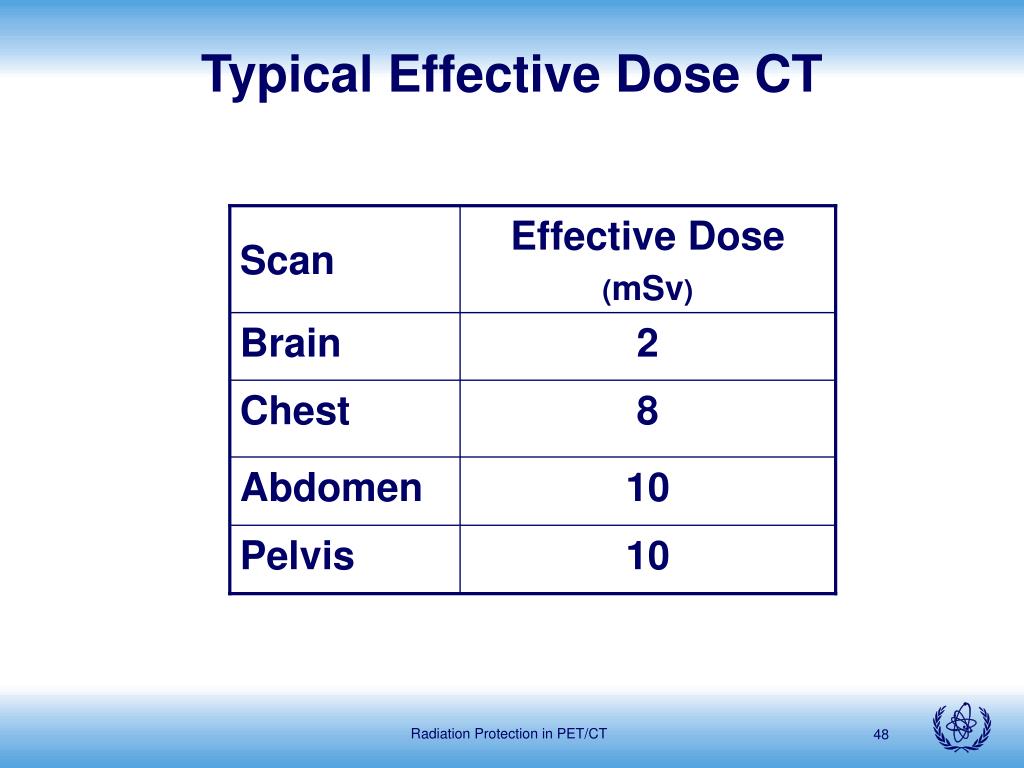 Typical Effective Dose CT

| Scan | Effective Dose (mSv) |
|---|---|
| Brain | 2 |
| Chest | 8 |
| Abdomen | 10 |
| Pelvis | 10 |

Radiation Protection in PET/CT

48